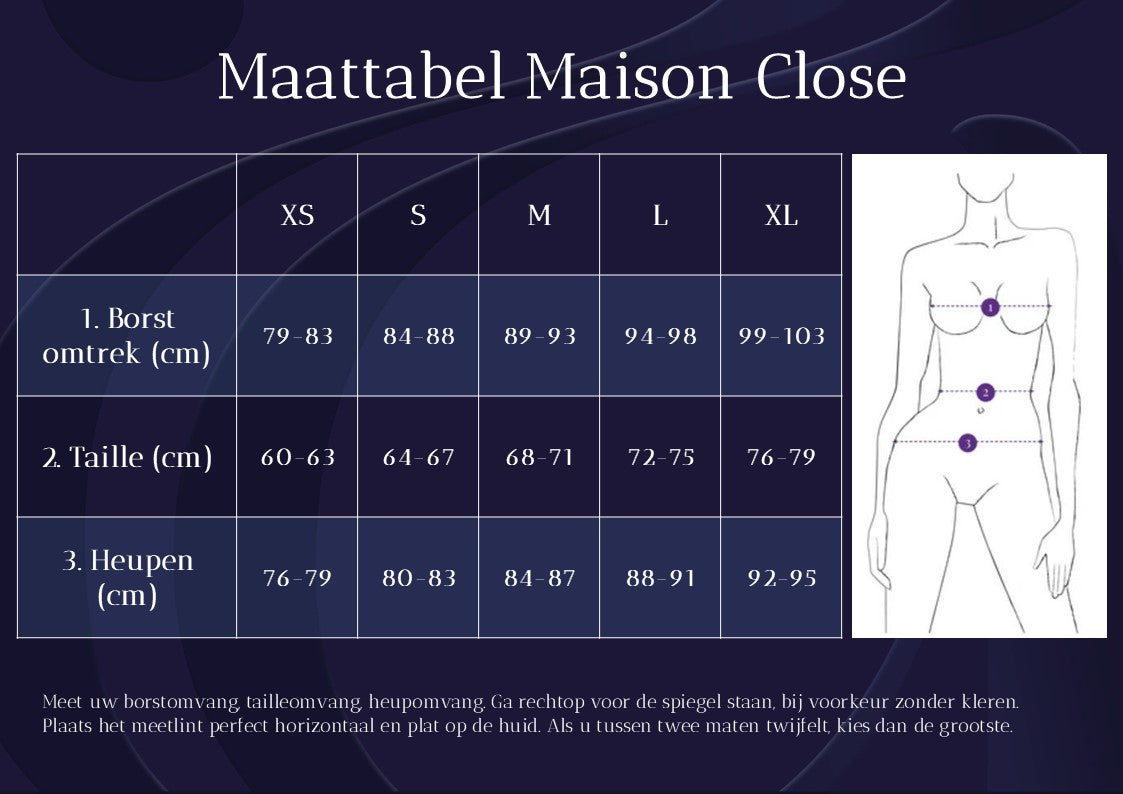 Maattabel Maison Close

| | XS | S | M | L | XL |
|---|---|---|---|---|---|
| 1. Borst omtrek (cm) | 79-83 | 84-88 | 89-93 | 94-98 | 99-103 |
| 2. Taille (cm) | 60-63 | 64-67 | 68-71 | 72-75 | 76-79 |
| 3. Heupen (cm) | 76-79 | 80-83 | 84-87 | 88-91 | 92-95 |

1
2
3

Meet uw borstomvang, tailleomvang, heupomvang. Ga rechtop voor de spiegel staan, bij voorkeur zonder kleren. Plaats het meetlint perfect horizontaal en plat op de huid. Als u tussen twee maten twijfelt, kies dan de grootste.